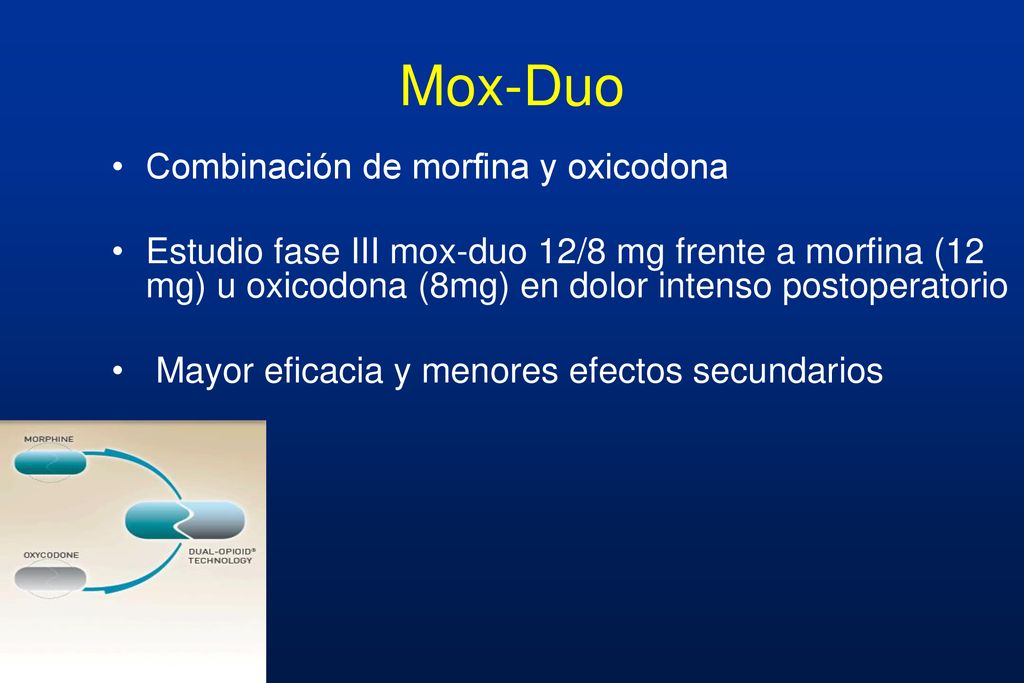 Mox-Duo

• Combinación de morfina y oxicodona

• Estudio fase III mox-duo 12/8 mg frente a morfina (12 mg) u oxicodona (8mg) en dolor intenso postoperatorio

• Mayor eficacia y menores efectos secundarios

MORPHINE

OXYCODONE

DUAL-OPIOID® TECHNOLOGY